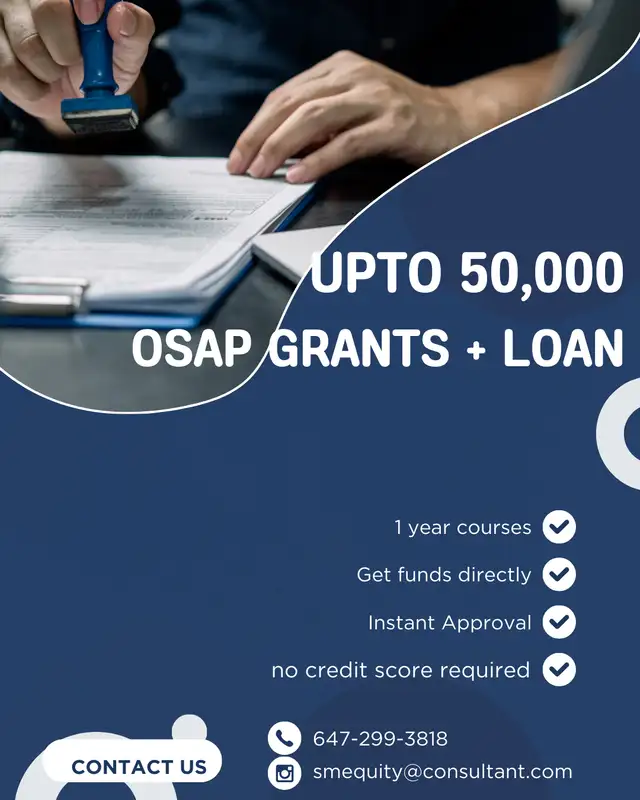 UPTO 50,000
OSAP GRANTS + LOAN

1 year courses

Get funds directly

Instant Approval

no credit score required

CONTACT US

647-299-3818

smequity@consultant.com